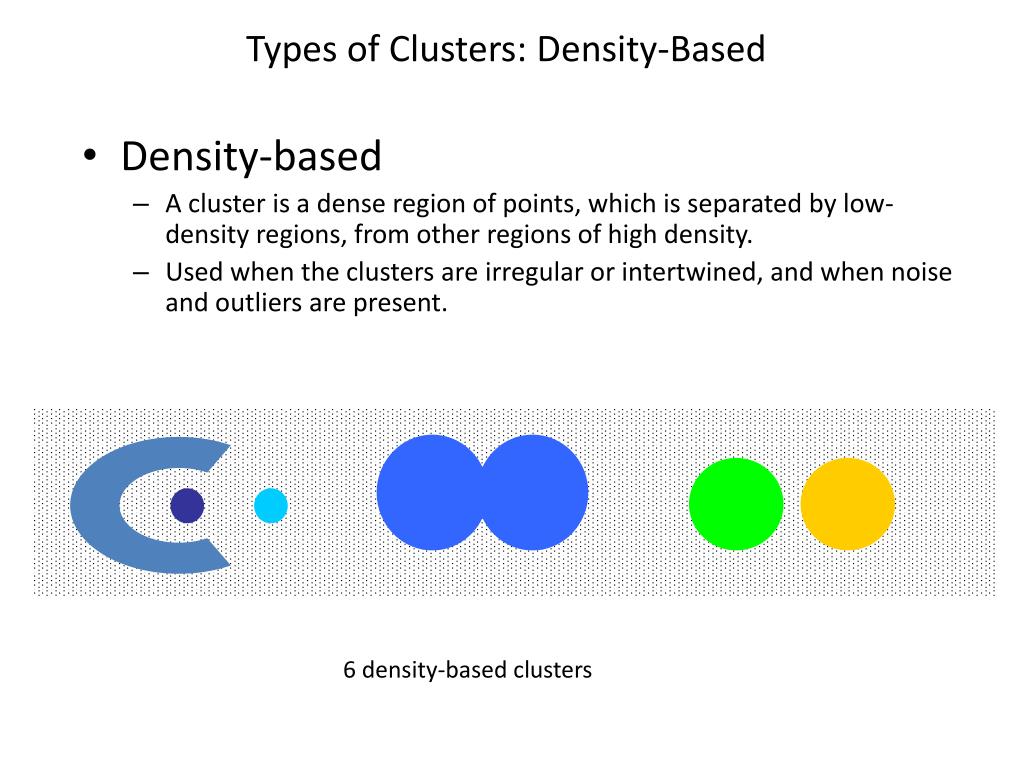 Types of Clusters: Density-Based

• Density-based

– A cluster is a dense region of points, which is separated by low-density regions, from other regions of high density.

– Used when the clusters are irregular or intertwined, and when noise and outliers are present.

6 density-based clusters